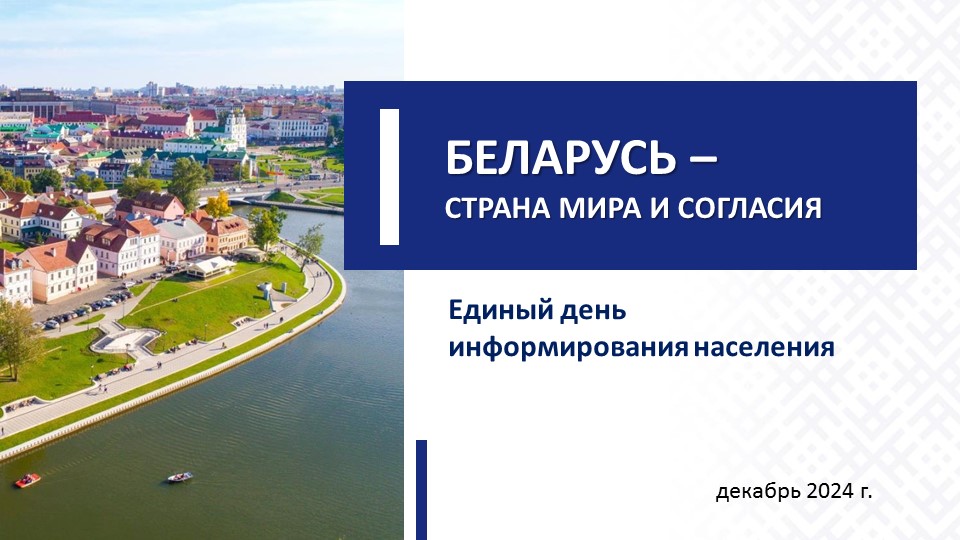 БЕЛАРУСЬ –
СТРАНА МИРА И СОГЛАСИЯ

Единый день
информирования населения

декабрь 2024 г.